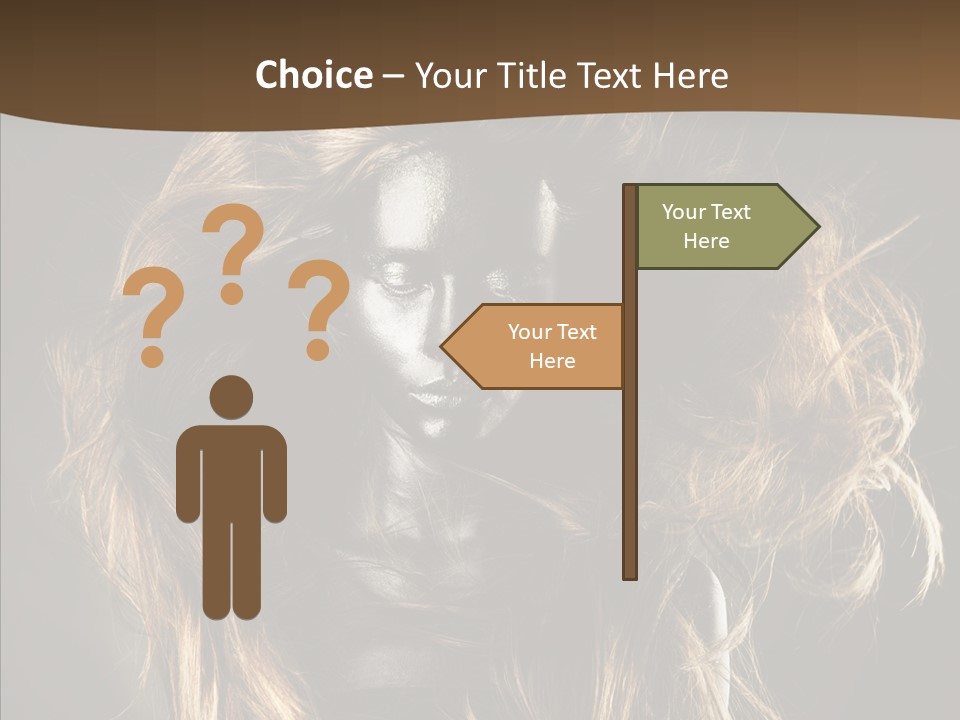 Choice – Your Title Text Here

? ? ?

Your Text Here

Your Text Here